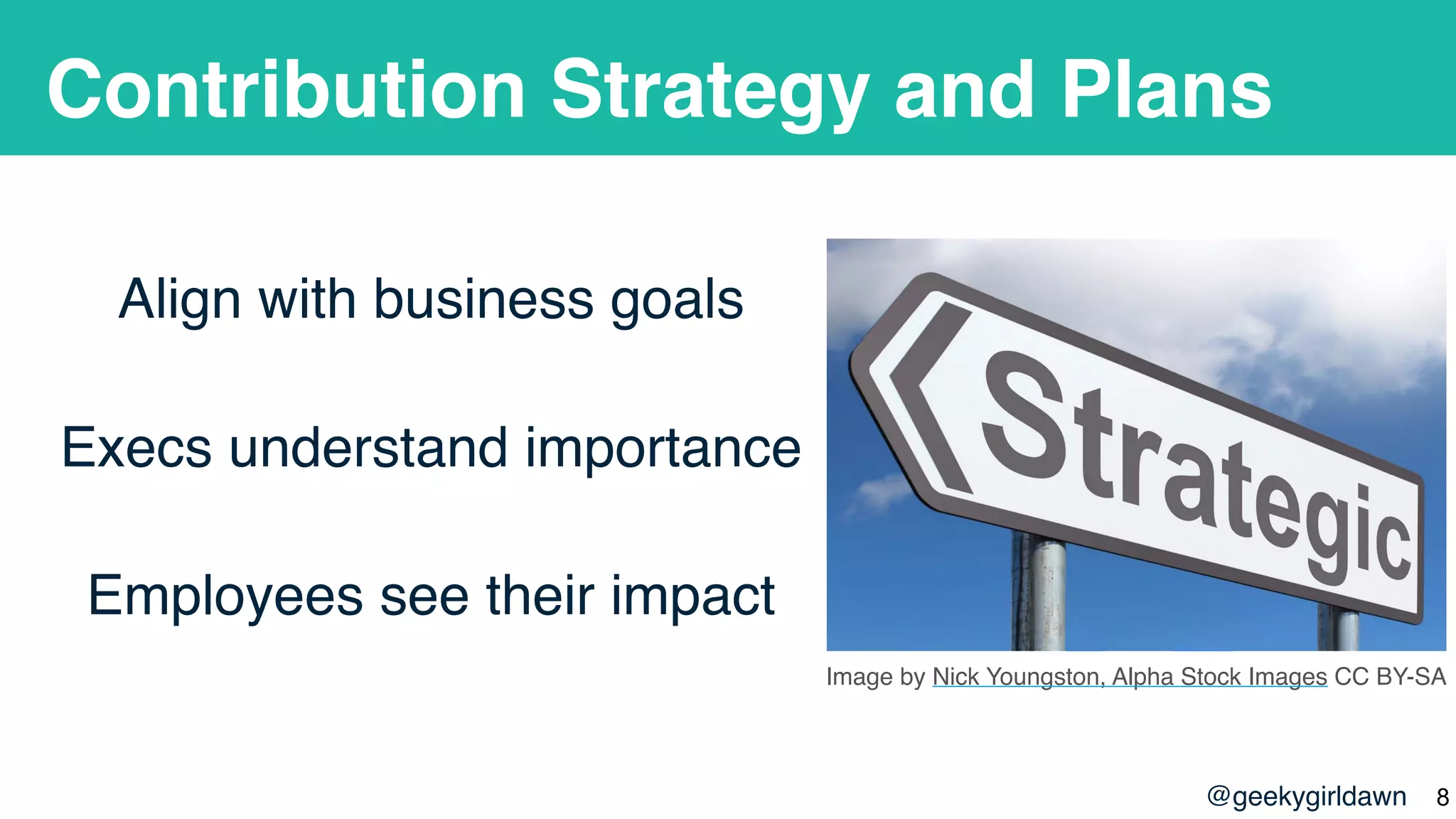 Contribution Strategy and Plans

Align with business goals

Execs understand importance

Employees see their impact

Strategic

Image by Nick Youngston, Alpha Stock Images CC BY-SA

@geekygirldawn 8